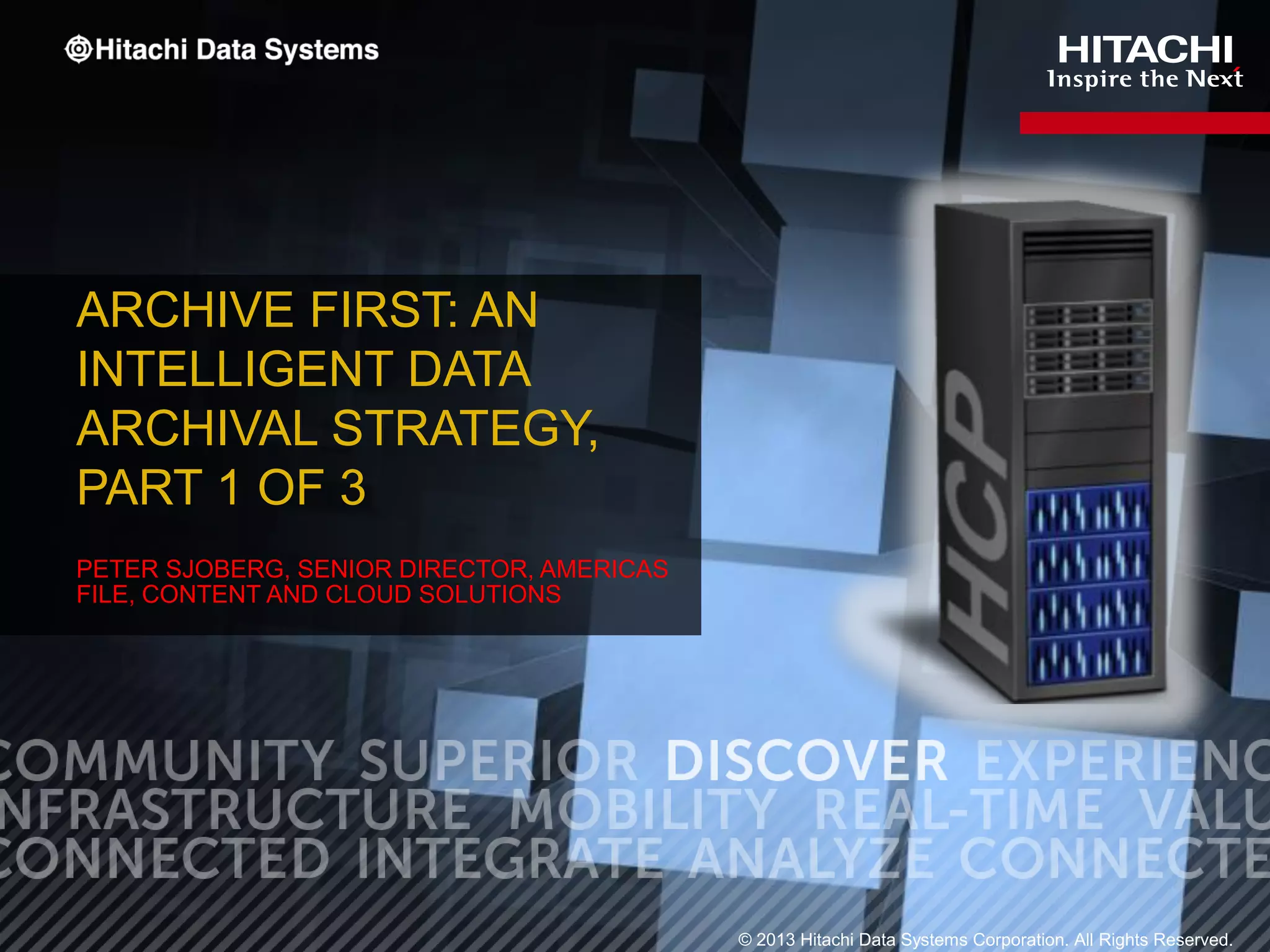 Hitachi Data Systems

HITACHI
Inspire the Next

ARCHIVE FIRST: AN INTELLIGENT DATA ARCHIVAL STRATEGY, PART 1 OF 3

PETER SJOBERG, SENIOR DIRECTOR, AMERICAS FILE, CONTENT AND CLOUD SOLUTIONS

HCP

COMMUNITY SUPERIOR DISCOVER EXPERIENC
NFRASTRUCTURE MOBILITY REAL-TIME VALU
CONNECTED INTEGRATE ANALYZE CONNECTE

© 2013 Hitachi Data Systems Corporation. All Rights Reserved.